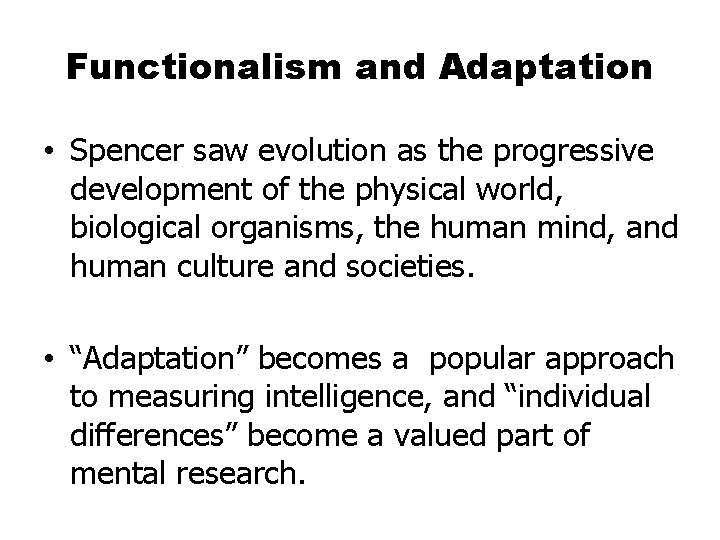 Functionalism and Adaptation

• Spencer saw evolution as the progressive development of the physical world, biological organisms, the human mind, and human culture and societies.

• “Adaptation” becomes a popular approach to measuring intelligence, and “individual differences” become a valued part of mental research.